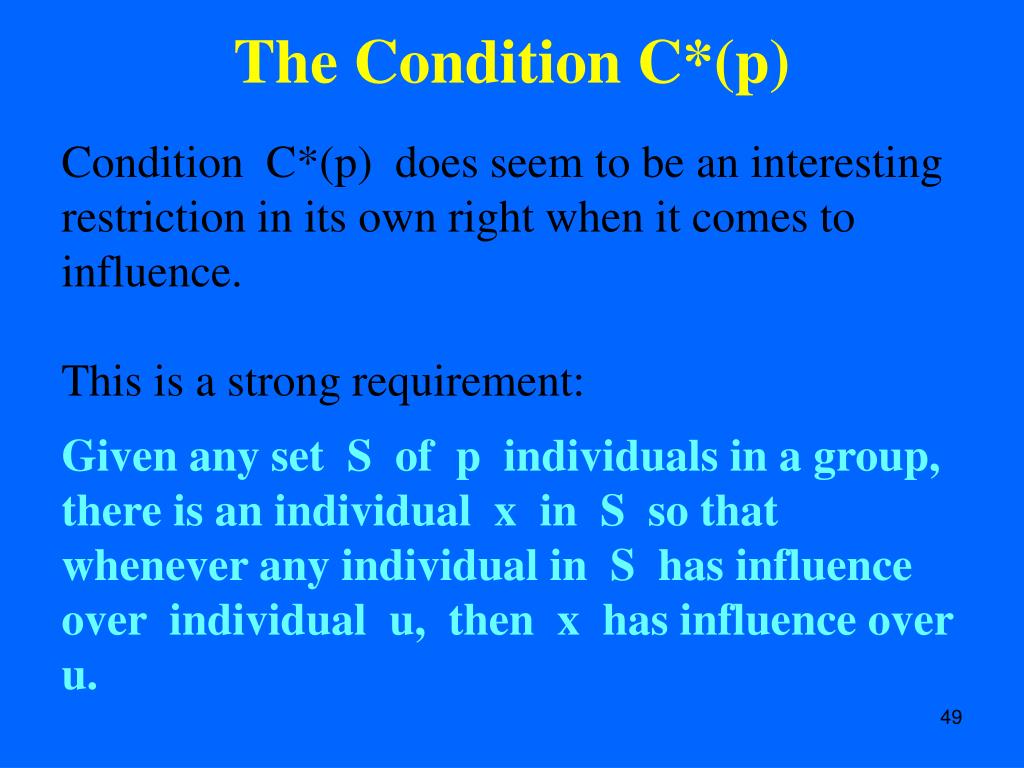 The Condition C*(p)

Condition C*(p) does seem to be an interesting restriction in its own right when it comes to influence.

This is a strong requirement:

Given any set S of p individuals in a group, there is an individual x in S so that whenever any individual in S has influence over individual u, then x has influence over u.

49